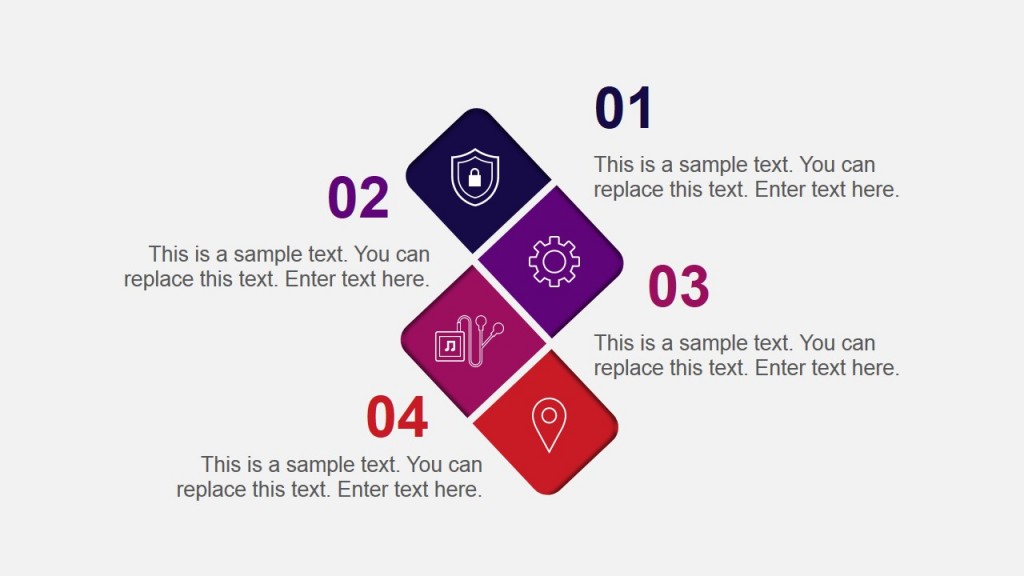 01

This is a sample text. You can replace this text. Enter text here.

02

This is a sample text. You can replace this text. Enter text here.

03

This is a sample text. You can replace this text. Enter text here.

04

This is a sample text. You can replace this text. Enter text here.